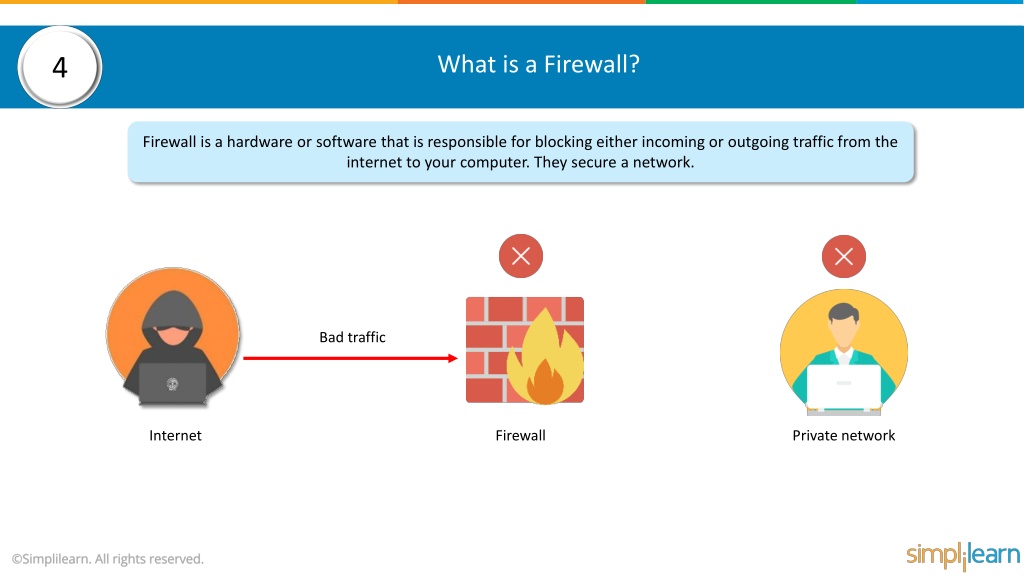 4

What is a Firewall?

Firewall is a hardware or software that is responsible for blocking either incoming or outgoing traffic from the internet to your computer. They secure a network.

Bad traffic

Internet

Firewall

Private network

©Simplilearn. All rights reserved.

simplilearn